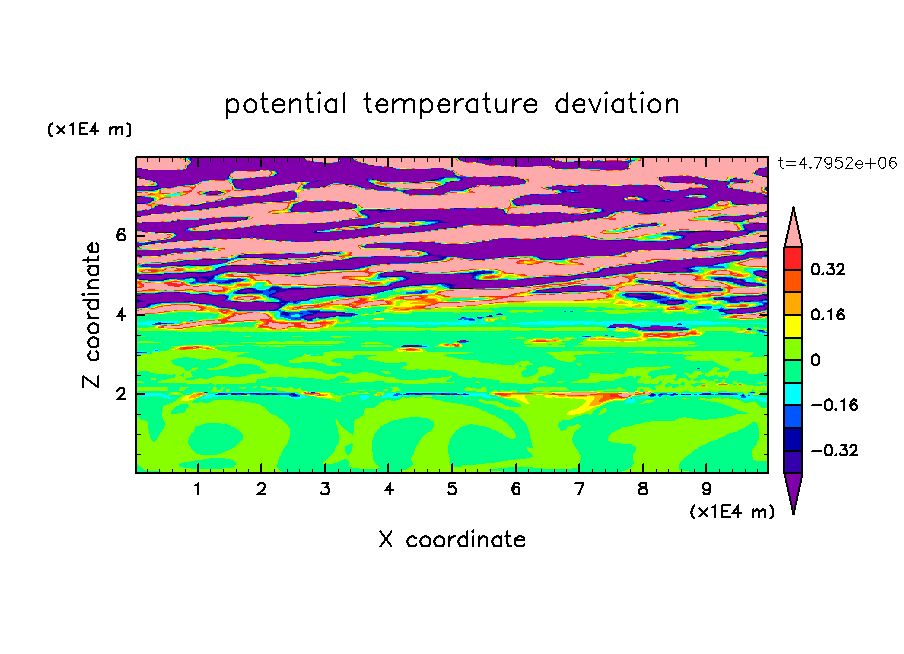 potential temperature deviation

(x1E4 m)

t=4.7952e+06

Z coordinate

6
4
2

0.32
0.16
0
−0.16
−0.32

1 2 3 4 5 6 7 8 9

(x1E4 m)

X coordinate